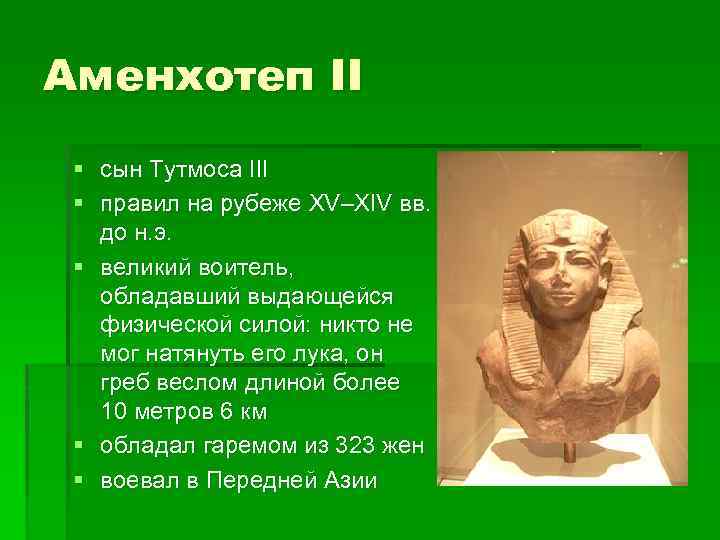 Аменхотеп II

▪ сын Тутмоса III
▪ правил на рубеже XV–XIV вв. до н.э.
▪ великий воитель, обладавший выдающейся физической силой: никто не мог натянуть его лука, он греб веслом длиной более 10 метров 6 км
▪ обладал гаремом из 323 жен
▪ воевал в Передней Азии